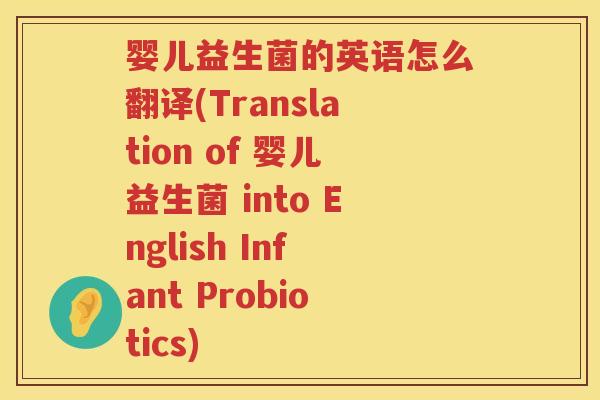 婴儿益生菌的英语怎么翻译(Translation of 婴儿益生菌 into English Infant Probiotics)